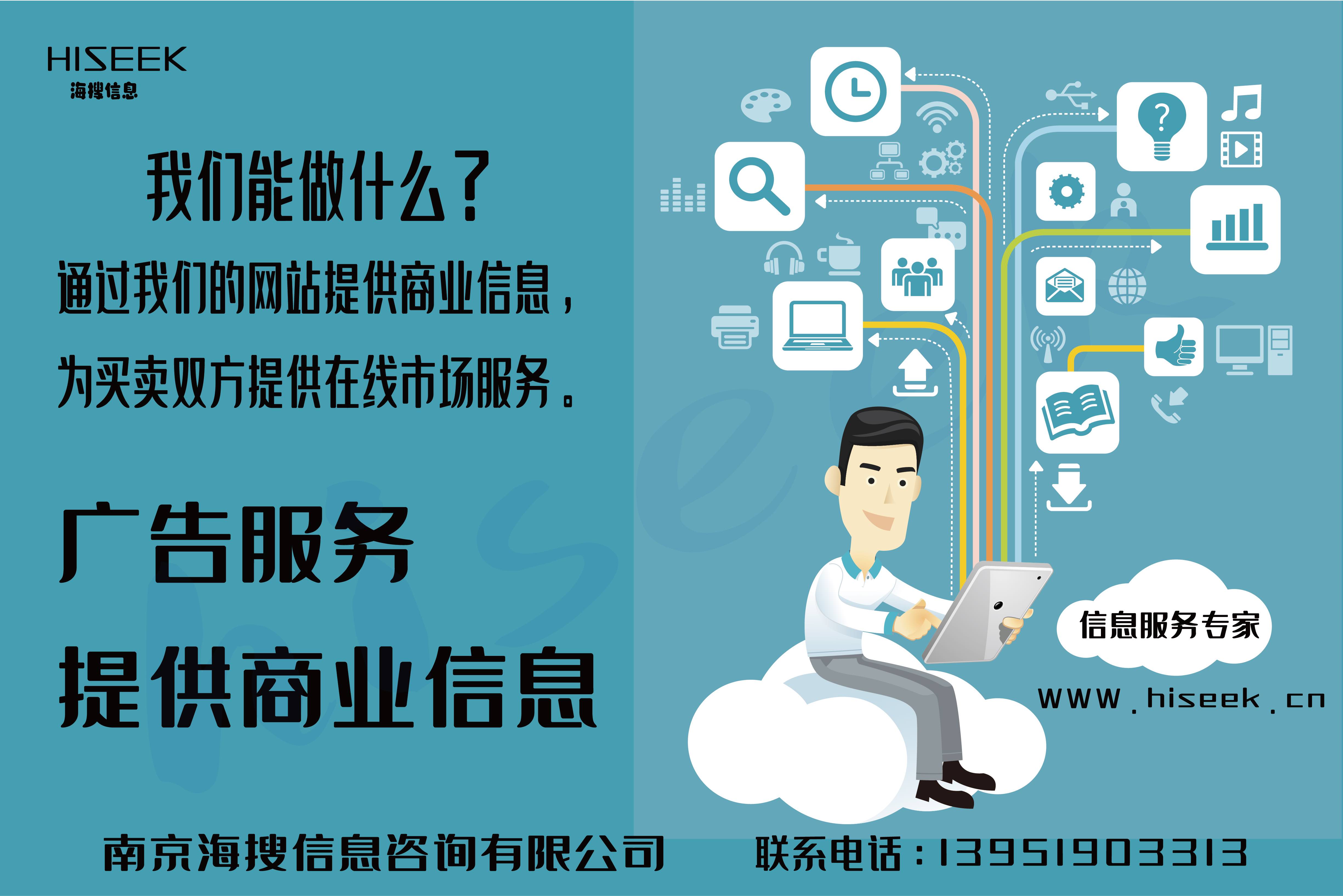 HISEEK
海搜信息

我们能做什么？
通过我们的网站提供商业信息，
为买卖双方提供在线市场服务。

广告服务
提供商业信息

信息服务专家
www.hiseek.cn

南京海搜信息咨询有限公司　联系电话：13951903313